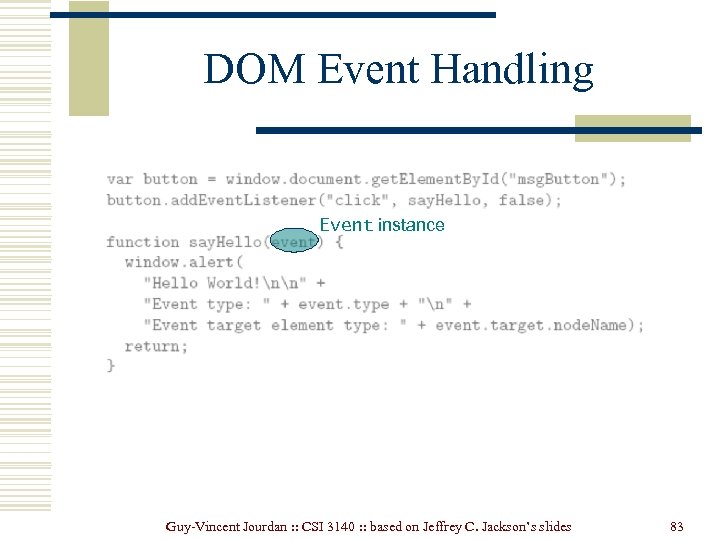 DOM Event Handling

var button = window.document.getElementById("msgButton");
button.addEventListener("click", sayHello, false);

Event instance

function sayHello(event) {
  window.alert(
    "Hello World!\n\n" +
    "Event type: " + event.type + "\n" +
    "Event target element type: " + event.target.nodeName);
  return;
}

Guy-Vincent Jourdan :: CSI 3140 :: based on Jeffrey C. Jackson's slides

83